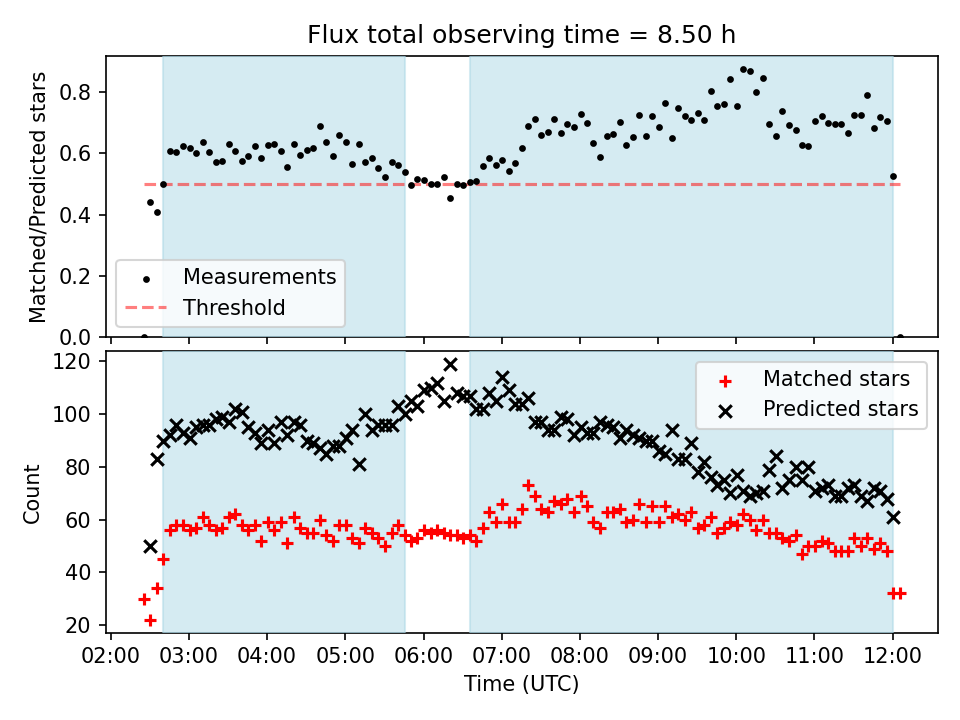 Flux total observing time = 8.50 h

Matched/Predicted stars

0.8
0.6
0.4
0.2
0.0

Measurements
Threshold

Count

120
100
80
60
40
20

Matched stars
Predicted stars

02:00 03:00 04:00 05:00 06:00 07:00 08:00 09:00 10:00 11:00 12:00

Time (UTC)